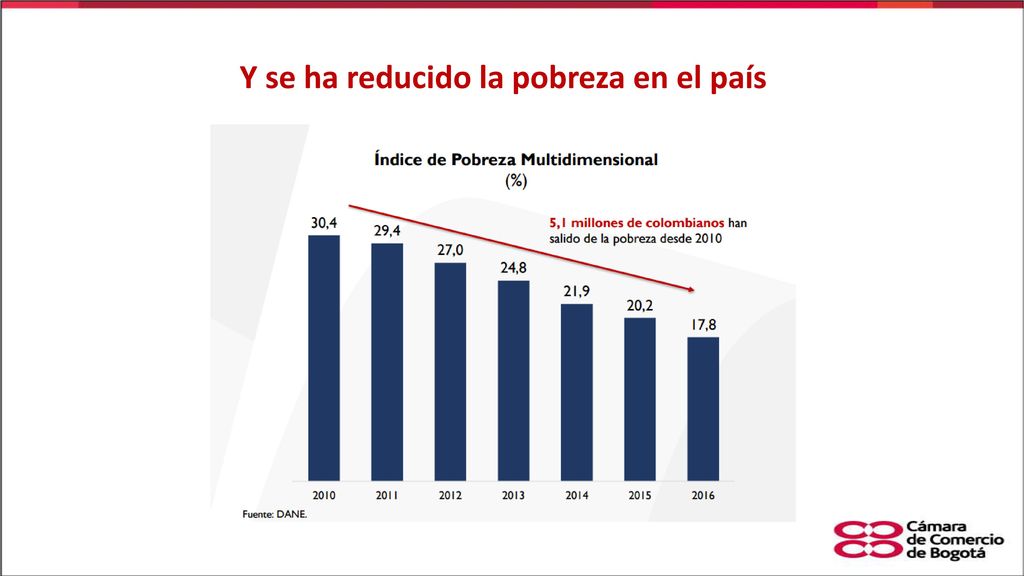 Y se ha reducido la pobreza en el país

Índice de Pobreza Multidimensional
(%)

5,1 millones de colombianos han salido de la pobreza desde 2010

30,4
29,4
27,0
24,8
21,9
20,2
17,8

2010
2011
2012
2013
2014
2015
2016

Fuente: DANE.

Cámara de Comercio de Bogotá